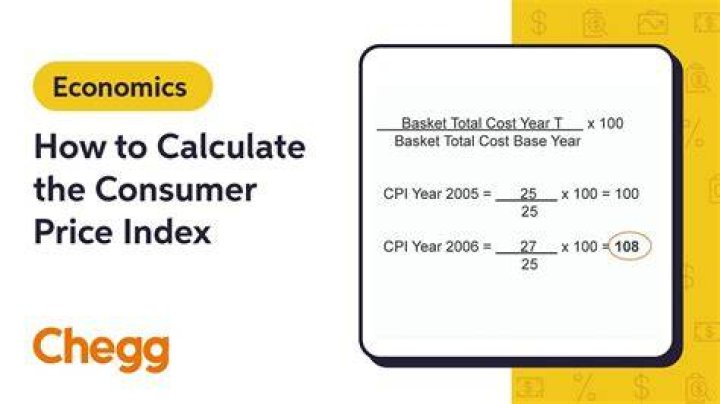 Economics

How to Calculate the Consumer Price Index

Chegg

$\frac{\text{Basket Total Cost Year T}}{\text{Basket Total Cost Base Year}} \times 100$

CPI Year 2005 = $\frac{25}{25} \times 100 = 100$

CPI Year 2006 = $\frac{27}{25} \times 100 = 108$